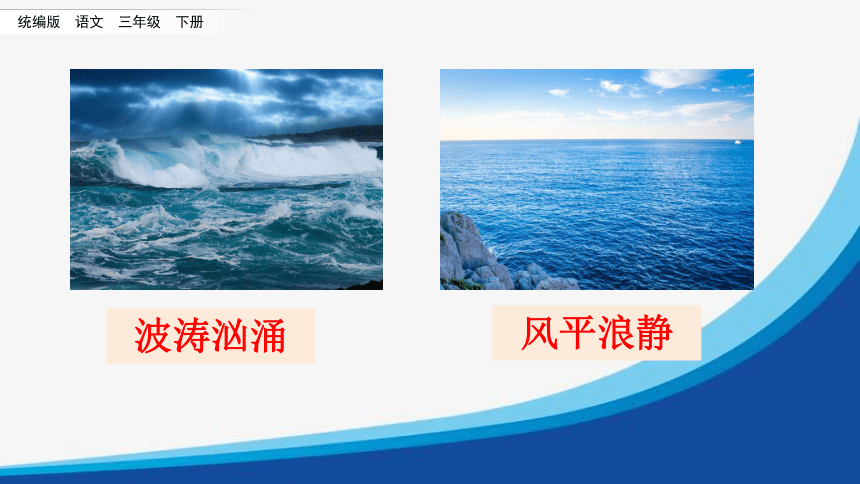 统编版 语文 三年级 下册

波涛汹涌

风平浪静